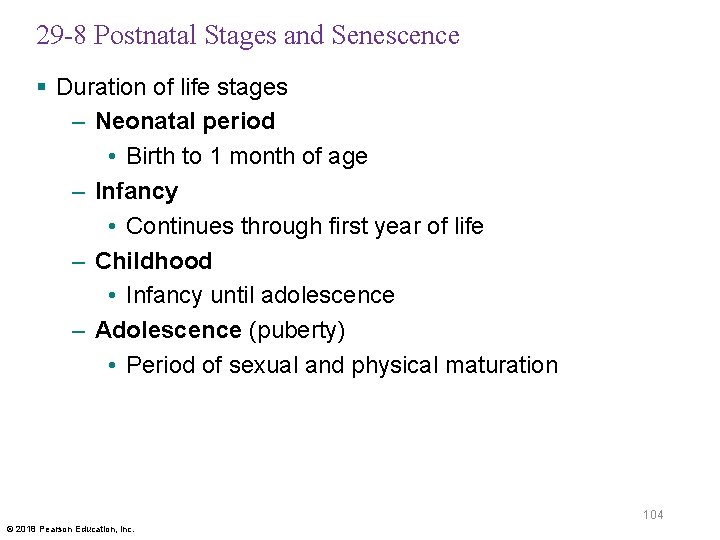 29-8 Postnatal Stages and Senescence

▪ Duration of life stages

– Neonatal period

• Birth to 1 month of age

– Infancy

• Continues through first year of life

– Childhood

• Infancy until adolescence

– Adolescence (puberty)

• Period of sexual and physical maturation

104

© 2018 Pearson Education, Inc.